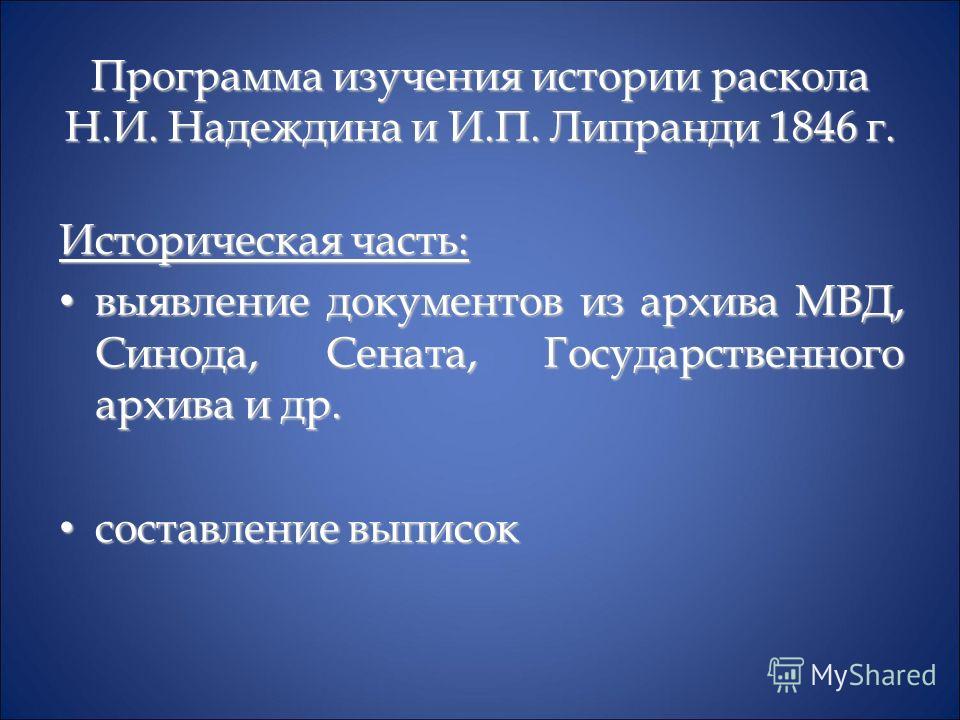 Программа изучения истории раскола Н.И. Надеждина и И.П. Липранди 1846 г.

Историческая часть:

• выявление документов из архива МВД, Синода, Сената, Государственного архива и др.

• составление выписок

MyShared